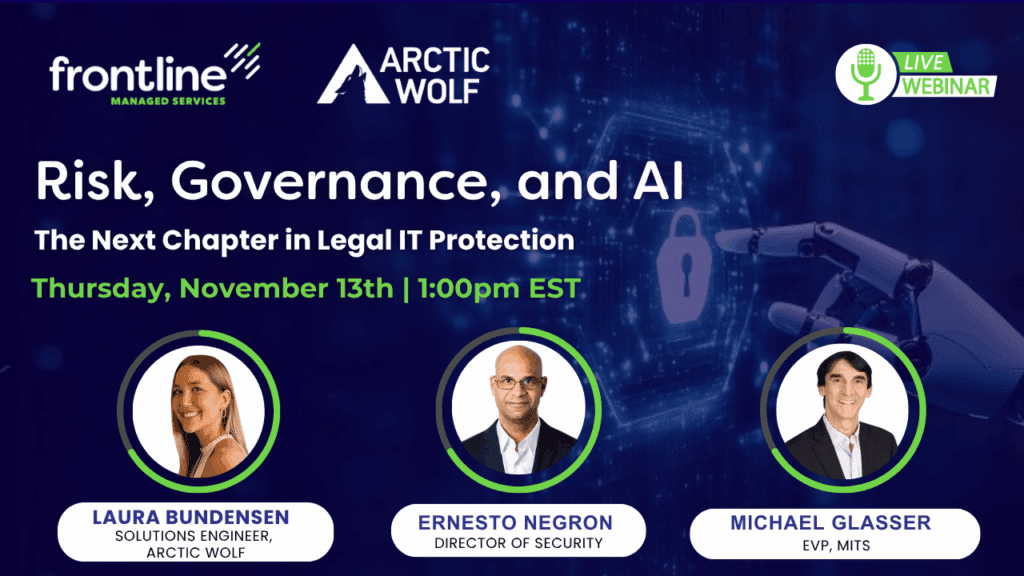 frontline
MANAGED SERVICES

ARCTIC WOLF

LIVE WEBINAR

Risk, Governance, and AI

The Next Chapter in Legal IT Protection

Thursday, November 13th | 1:00pm EST

LAURA BUNDENSEN
SOLUTIONS ENGINEER, ARCTIC WOLF

ERNESTO NEGRON
DIRECTOR OF SECURITY

MICHAEL GLASSER
EVP, MITS